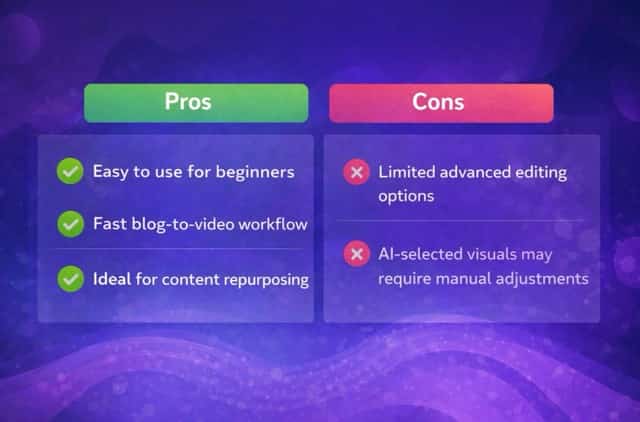 Pros

Easy to use for beginners

Fast blog-to-video workflow

Ideal for content repurposing

Cons

Limited advanced editing options

AI-selected visuals may require manual adjustments